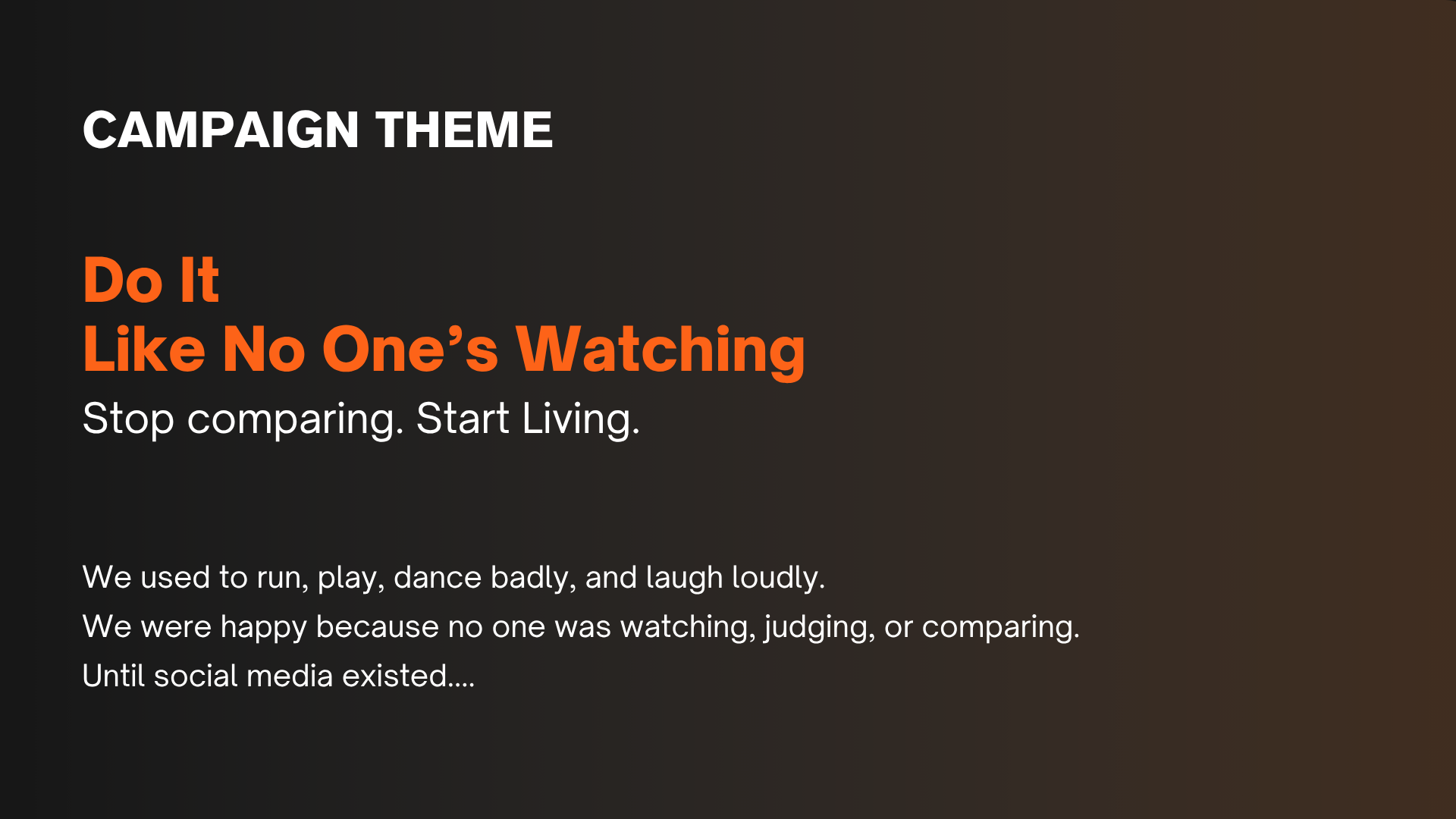 CAMPAIGN THEME

Do It
Like No One’s Watching
Stop comparing. Start Living.

We used to run, play, dance badly, and laugh loudly.
We were happy because no one was watching, judging, or comparing.
Until social media existed....